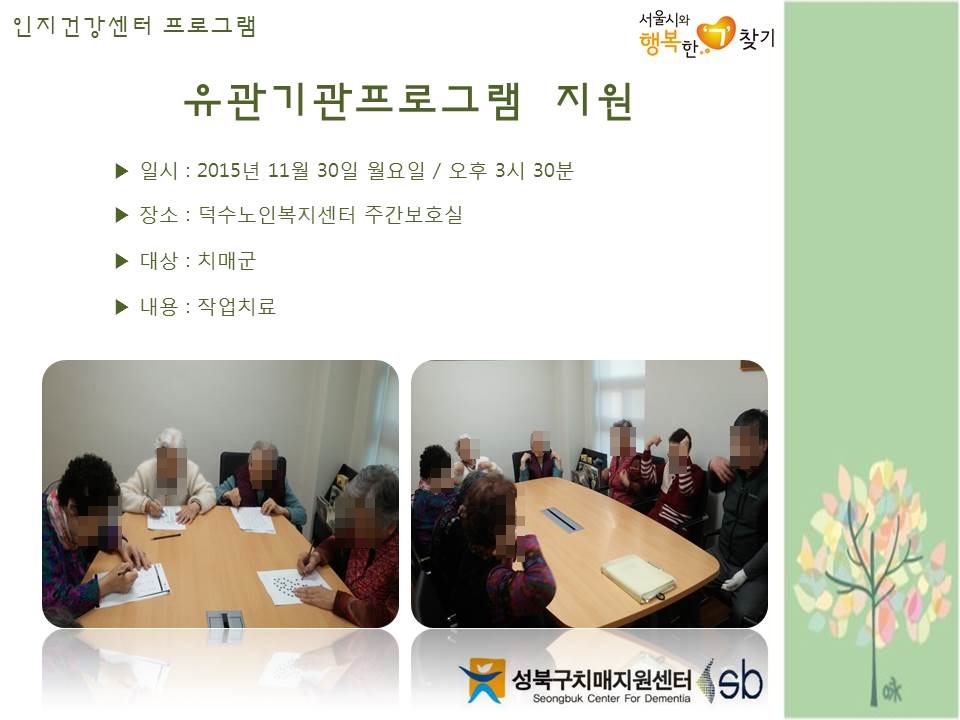 인지건강센터 프로그램

서울시와 행복한 '기' 찾기

유관기관프로그램 지원

▶ 일시 : 2015년 11월 30일 월요일 / 오후 3시 30분

▶ 장소 : 덕수노인복지센터 주간보호실

▶ 대상 : 치매군

▶ 내용 : 작업치료

성북구치매지원센터 Seongbuk Center For Dementia sb